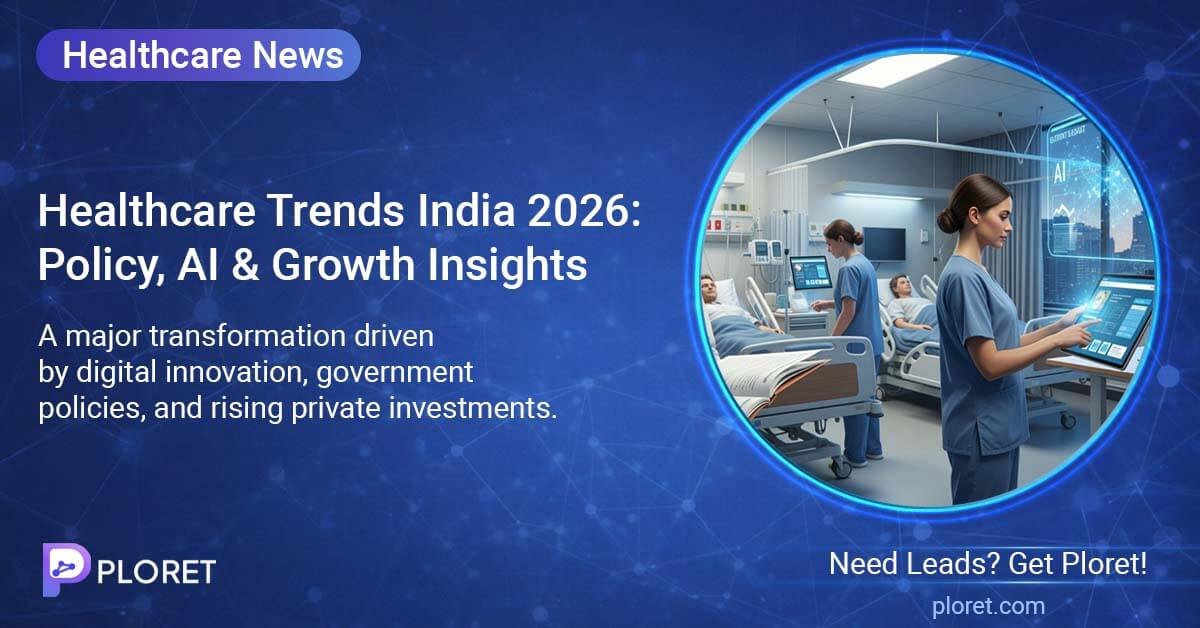 Healthcare News

Healthcare Trends India 2026: Policy, AI & Growth Insights

A major transformation driven by digital innovation, government policies, and rising private investments.

AI

PLORET

Need Leads? Get Ploret!

ploret.com